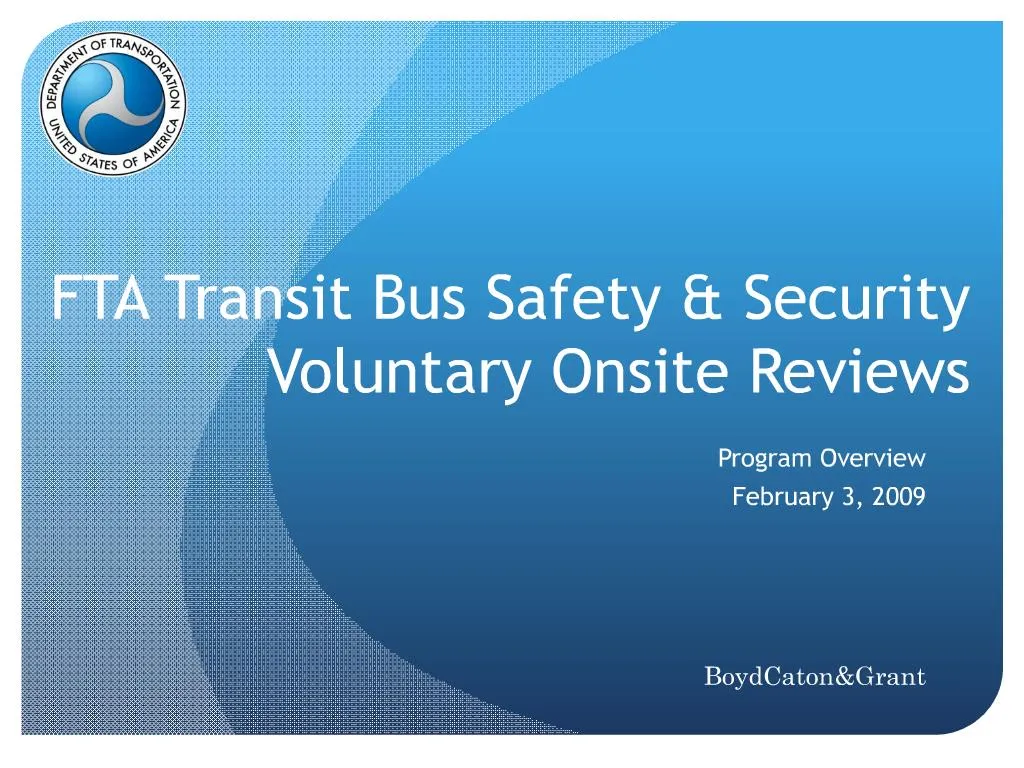 DEPARTMENT OF TRANSPORTATION
UNITED STATES OF AMERICA

FTA Transit Bus Safety & Security Voluntary Onsite Reviews

Program Overview
February 3, 2009

BoydCaton&Grant